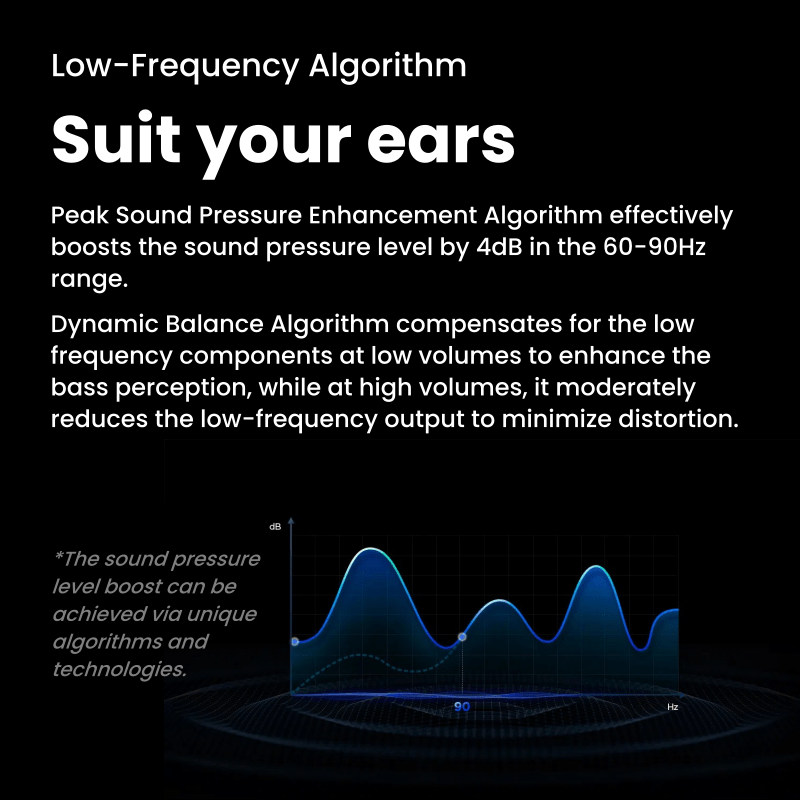 Low-Frequency Algorithm

Suit your ears

Peak Sound Pressure Enhancement Algorithm effectively boosts the sound pressure level by 4dB in the 60-90Hz range.

Dynamic Balance Algorithm compensates for the low frequency components at low volumes to enhance the bass perception, while at high volumes, it moderately reduces the low-frequency output to minimize distortion.

*The sound pressure level boost can be achieved via unique algorithms and technologies.

dB

90

Hz